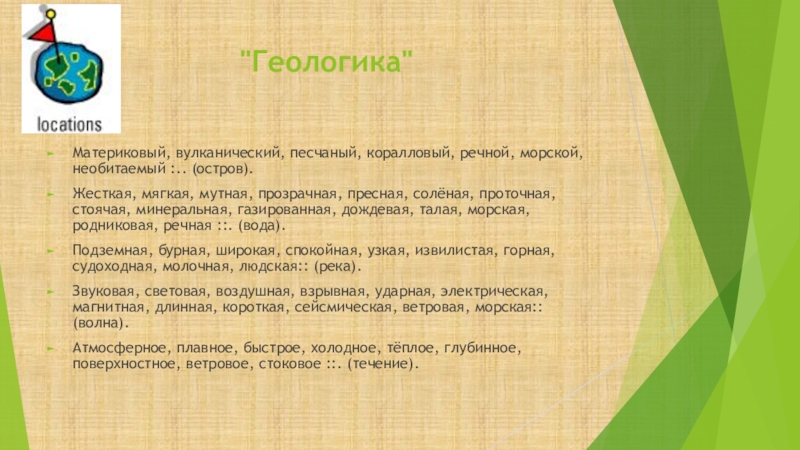 locations

"Геологика"

Материковый, вулканический, песчаный, коралловый, речной, морской, необитаемый :.. (остров).

Жесткая, мягкая, мутная, прозрачная, пресная, солёная, проточная, стоячая, минеральная, газированная, дождевая, талая, морская, родниковая, речная ::. (вода).

Подземная, бурная, широкая, спокойная, узкая, извилистая, горная, судоходная, молочная, людская:: (река).

Звуковая, световая, воздушная, взрывная, ударная, электрическая, магнитная, длинная, короткая, сейсмическая, ветровая, морская:: (волна).

Атмосферное, плавное, быстрое, холодное, тёплое, глубинное, поверхностное, ветровое, стоковое ::. (течение).